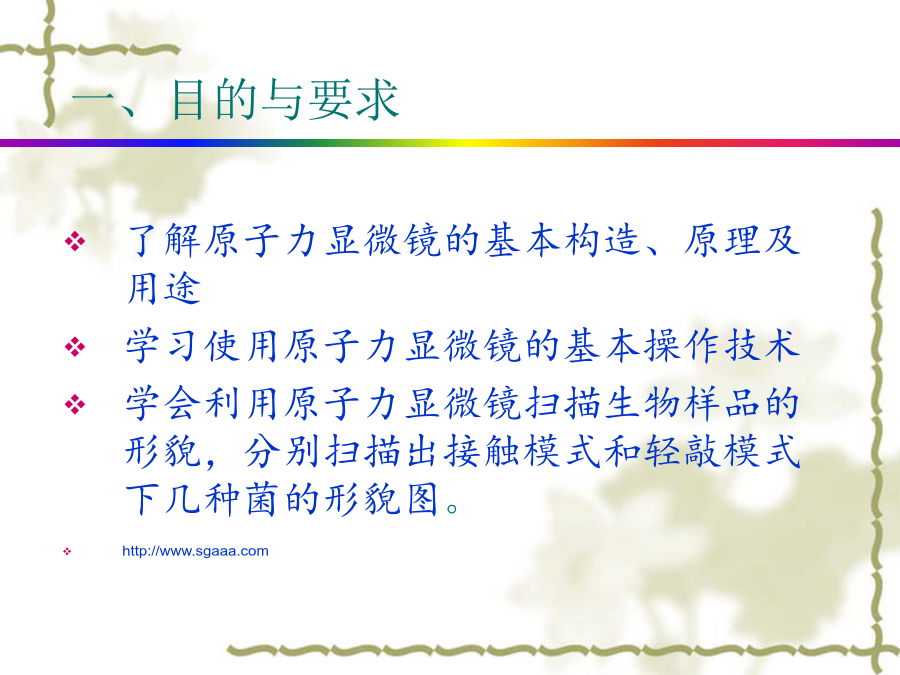 一、目的与要求

❖ 了解原子力显微镜的基本构造、原理及用途

❖ 学习使用原子力显微镜的基本操作技术

❖ 学会利用原子力显微镜扫描生物样品的形貌，分别扫描出接触模式和轻敲模式下几种菌的形貌图。

❖ http://www.sgaaa.com